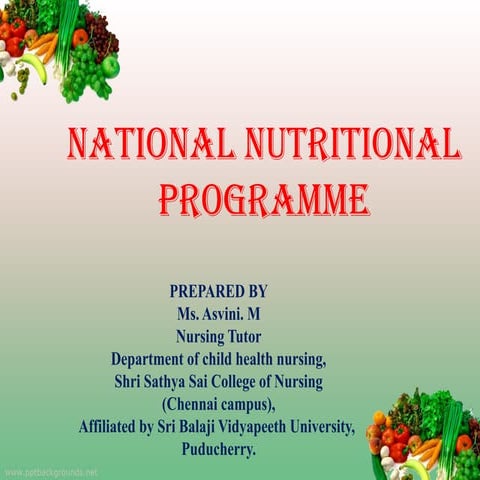 NATIONAL NUTRITIONAL PROGRAMME

PREPARED BY
Ms. Asvini. M
Nursing Tutor
Department of child health nursing,
Shri Sathya Sai College of Nursing
(Chennai campus),
Affiliated by Sri Balaji Vidyapeeth University,
Puducherry.

www.pptbackgrounds.net